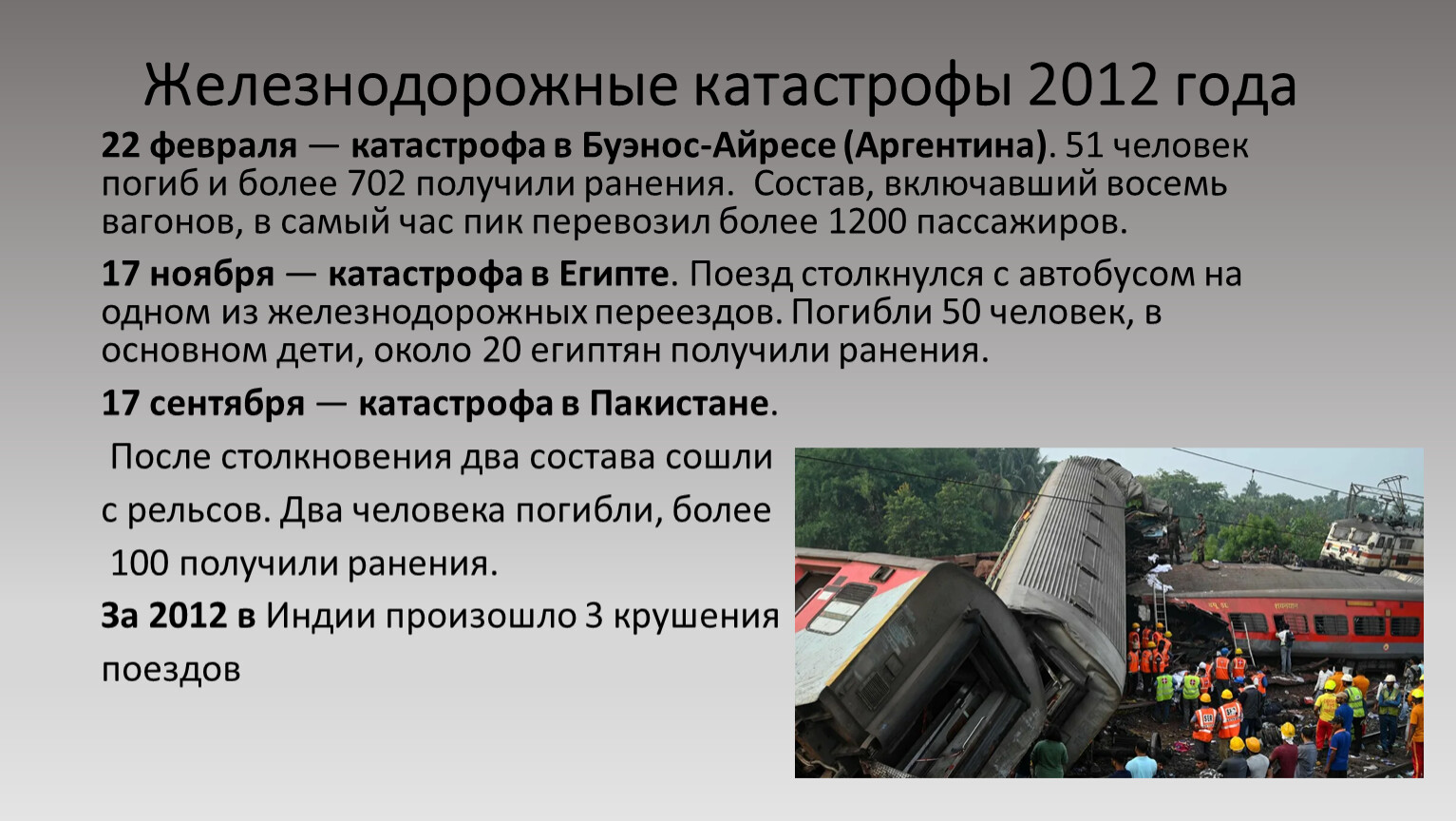 Железнодорожные катастрофы 2012 года

22 февраля — катастрофа в Буэнос-Айресе (Аргентина). 51 человек погиб и более 702 получили ранения. Состав, включавший восемь вагонов, в самый час пик перевозил более 1200 пассажиров.

17 ноября — катастрофа в Египте. Поезд столкнулся с автобусом на одном из железнодорожных переездов. Погибли 50 человек, в основном дети, около 20 египтян получили ранения.

17 сентября — катастрофа в Пакистане.

После столкновения два состава сошли с рельсов. Два человека погибли, более 100 получили ранения.

За 2012 в Индии произошло 3 крушения поездов